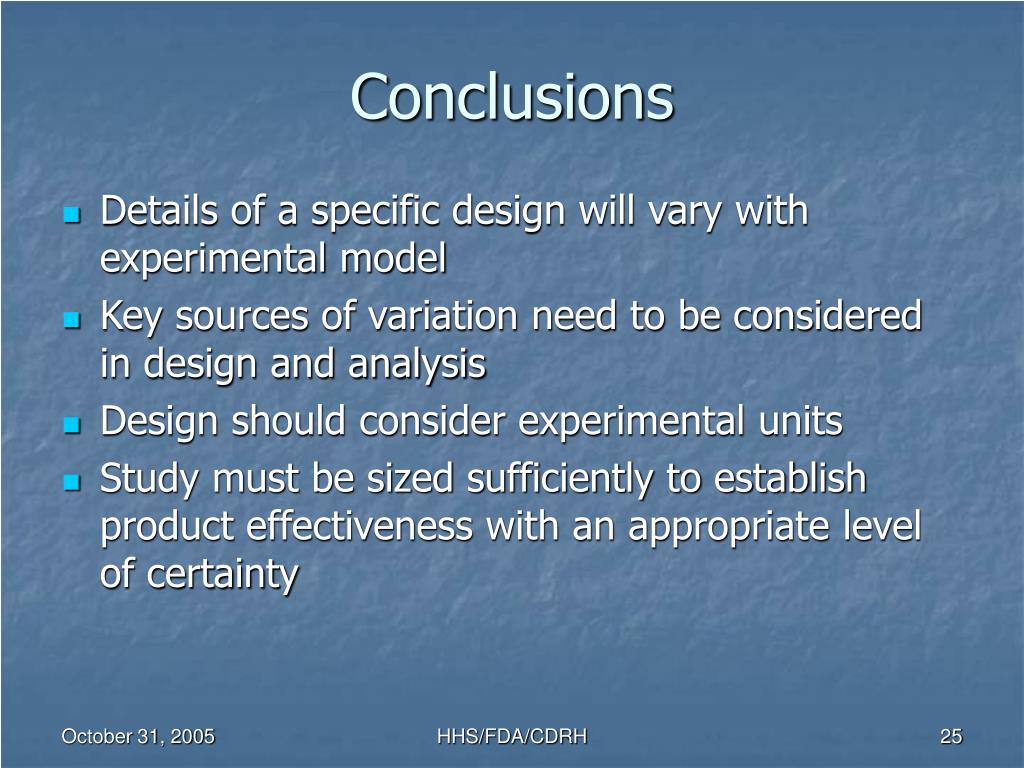 Conclusions

- Details of a specific design will vary with experimental model
- Key sources of variation need to be considered in design and analysis
- Design should consider experimental units
- Study must be sized sufficiently to establish product effectiveness with an appropriate level of certainty

October 31, 2005 HHS/FDA/CDRH 25